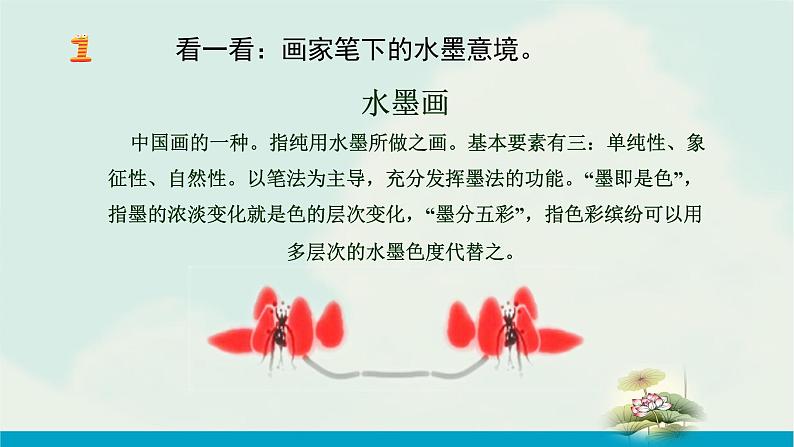 1 看一看：画家笔下的水墨意境。

水墨画

中国画的一种。指纯用水墨所做之画。基本要素有三：单纯性、象征性、自然性。以笔法为主导，充分发挥墨法的功能。“墨即是色”，指墨的浓淡变化就是色的层次变化，“墨分五彩”，指色彩缤纷可以用多层次的水墨色度代替之。